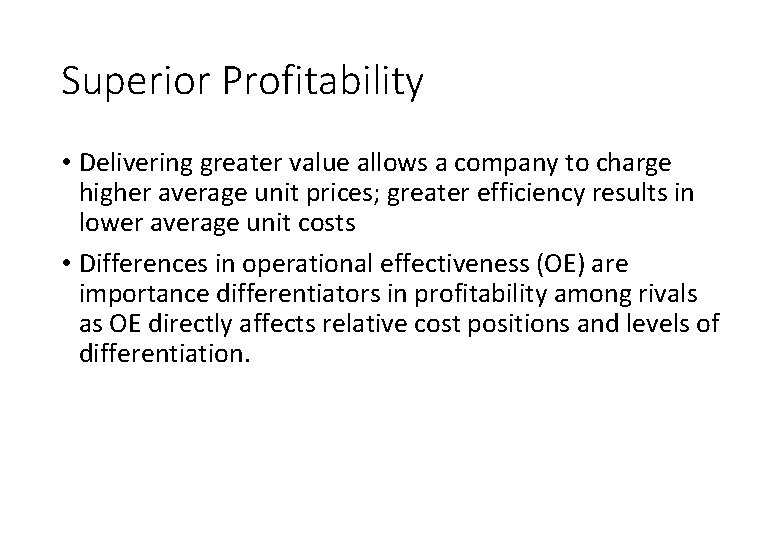 Superior Profitability

• Delivering greater value allows a company to charge higher average unit prices; greater efficiency results in lower average unit costs

• Differences in operational effectiveness (OE) are importance differentiators in profitability among rivals as OE directly affects relative cost positions and levels of differentiation.